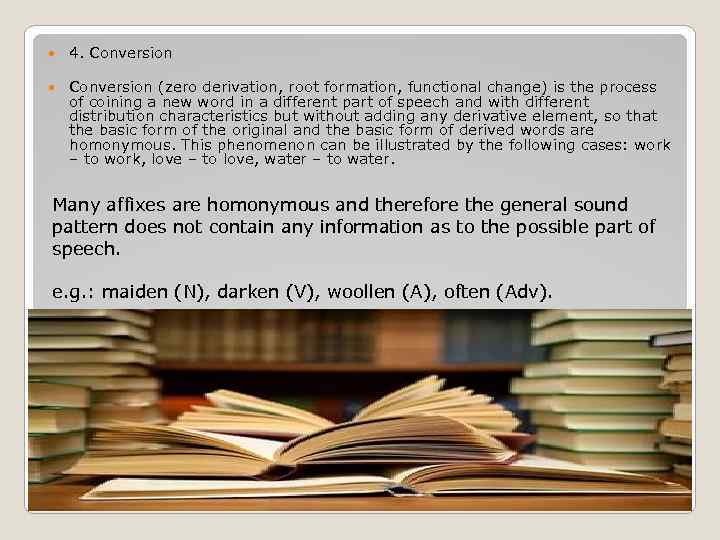 4. Conversion

Conversion (zero derivation, root formation, functional change) is the process of coining a new word in a different part of speech and with different distribution characteristics but without adding any derivative element, so that the basic form of the original and the basic form of derived words are homonymous. This phenomenon can be illustrated by the following cases: work – to work, love – to love, water – to water.

Many affixes are homonymous and therefore the general sound pattern does not contain any information as to the possible part of speech.

e.g.: maiden (N), darken (V), woollen (A), often (Adv).